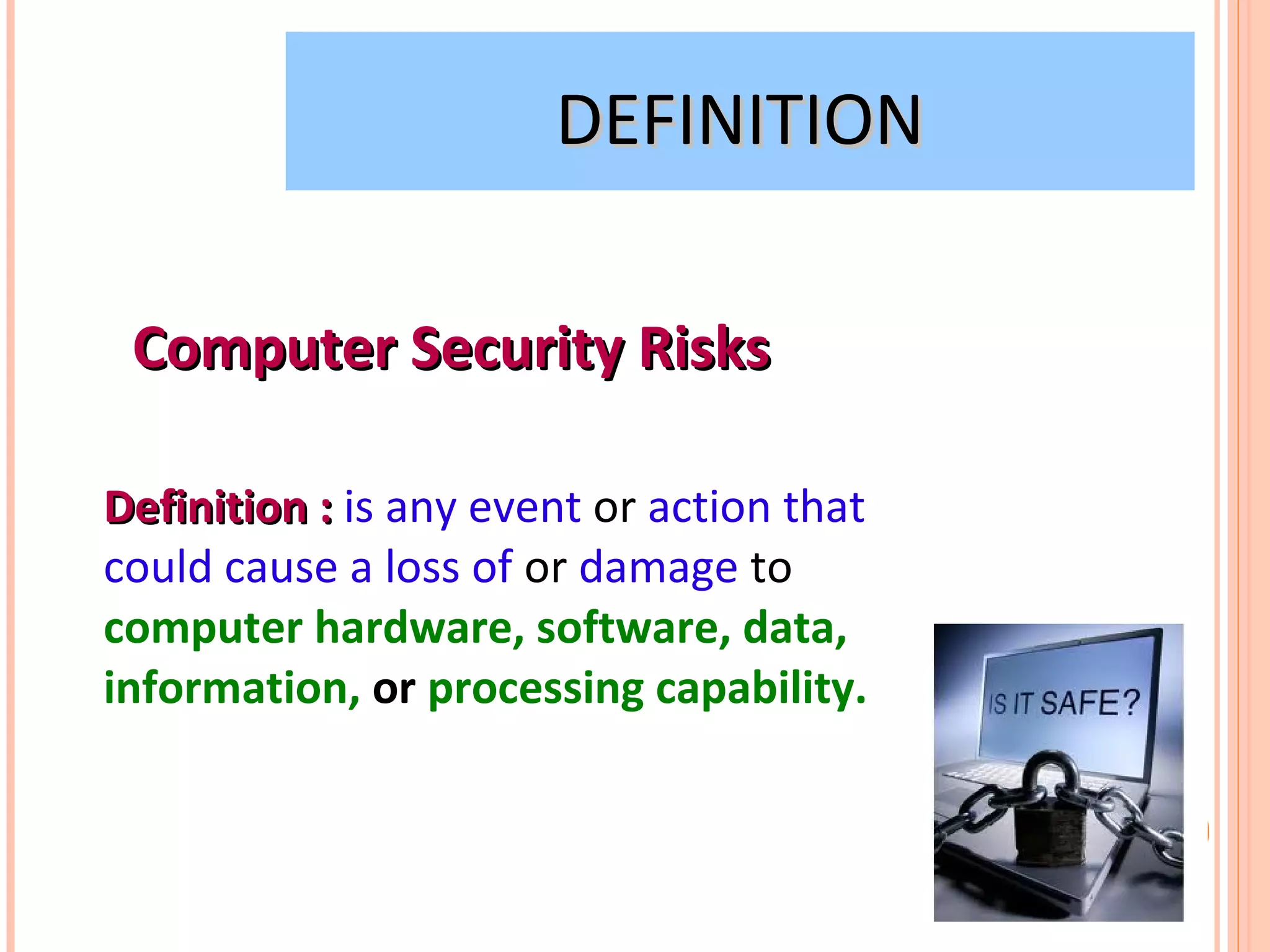 DEFINITION

Computer Security Risks

Definition : is any event or action that could cause a loss of or damage to computer hardware, software, data, information, or processing capability.

IS IT SAFE?